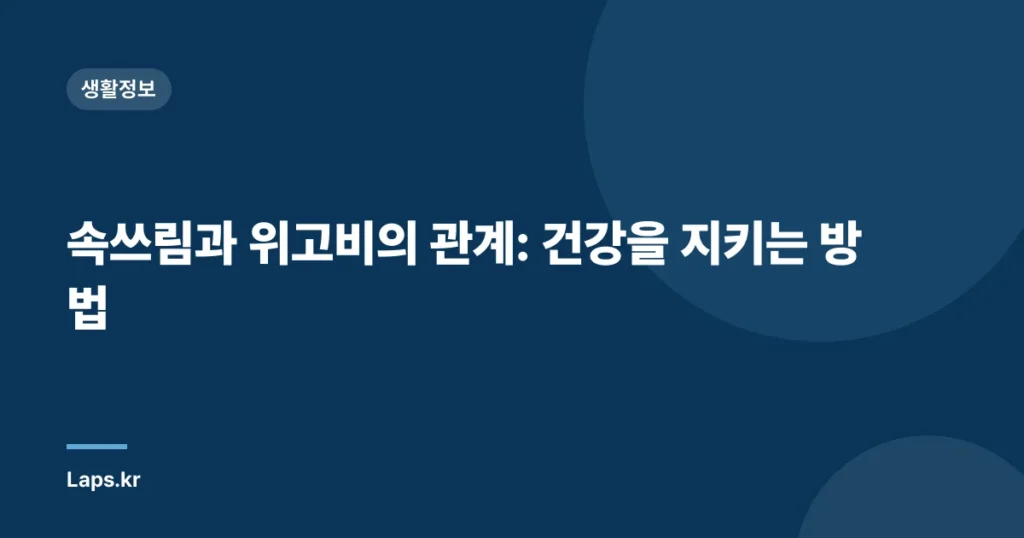 생활정보

속쓰림과 위고비의 관계: 건강을 지키는 방법

Laps.kr